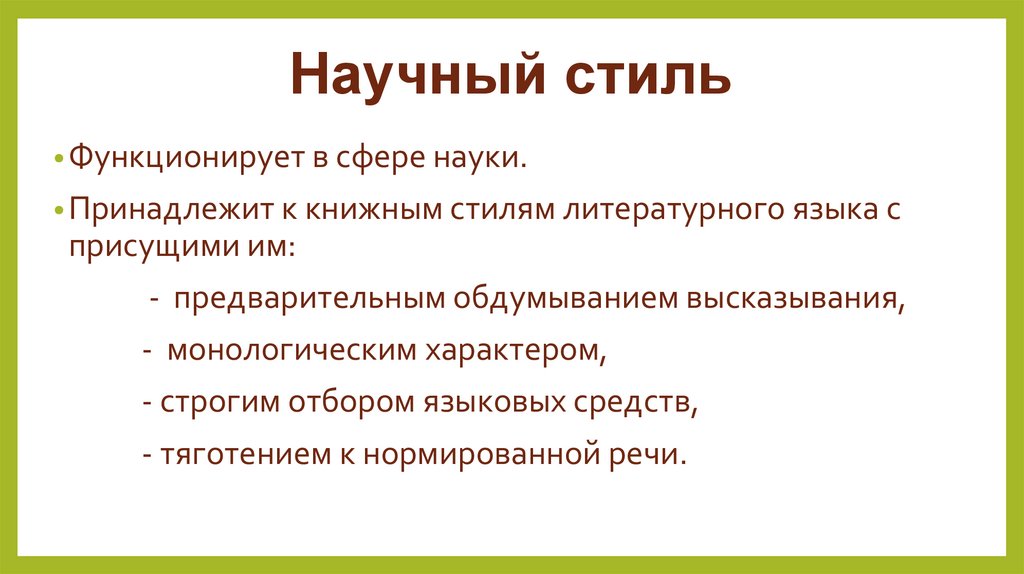 Научный стиль

• Функционирует в сфере науки.

• Принадлежит к книжным стилям литературного языка с присущими им:

- предварительным обдумыванием высказывания,

- монологическим характером,

- строгим отбором языковых средств,

- тяготением к нормированной речи.